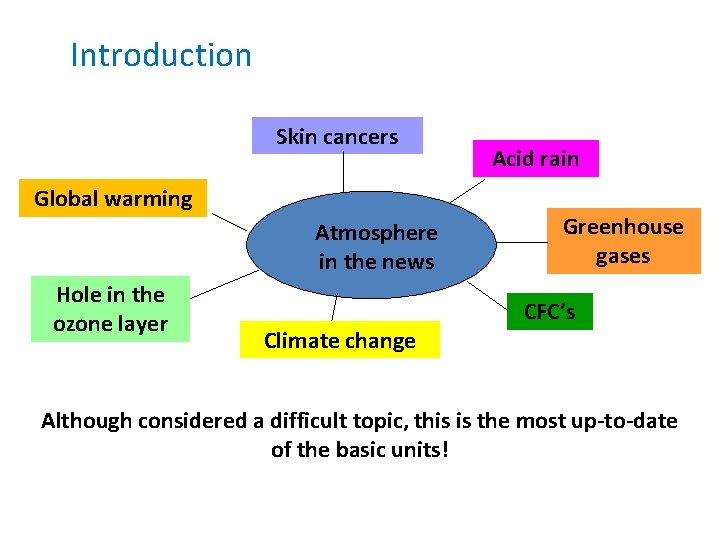 Introduction

Skin cancers

Acid rain

Global warming

Atmosphere in the news

Greenhouse gases

Hole in the ozone layer

CFC's

Climate change

Although considered a difficult topic, this is the most up-to-date of the basic units!